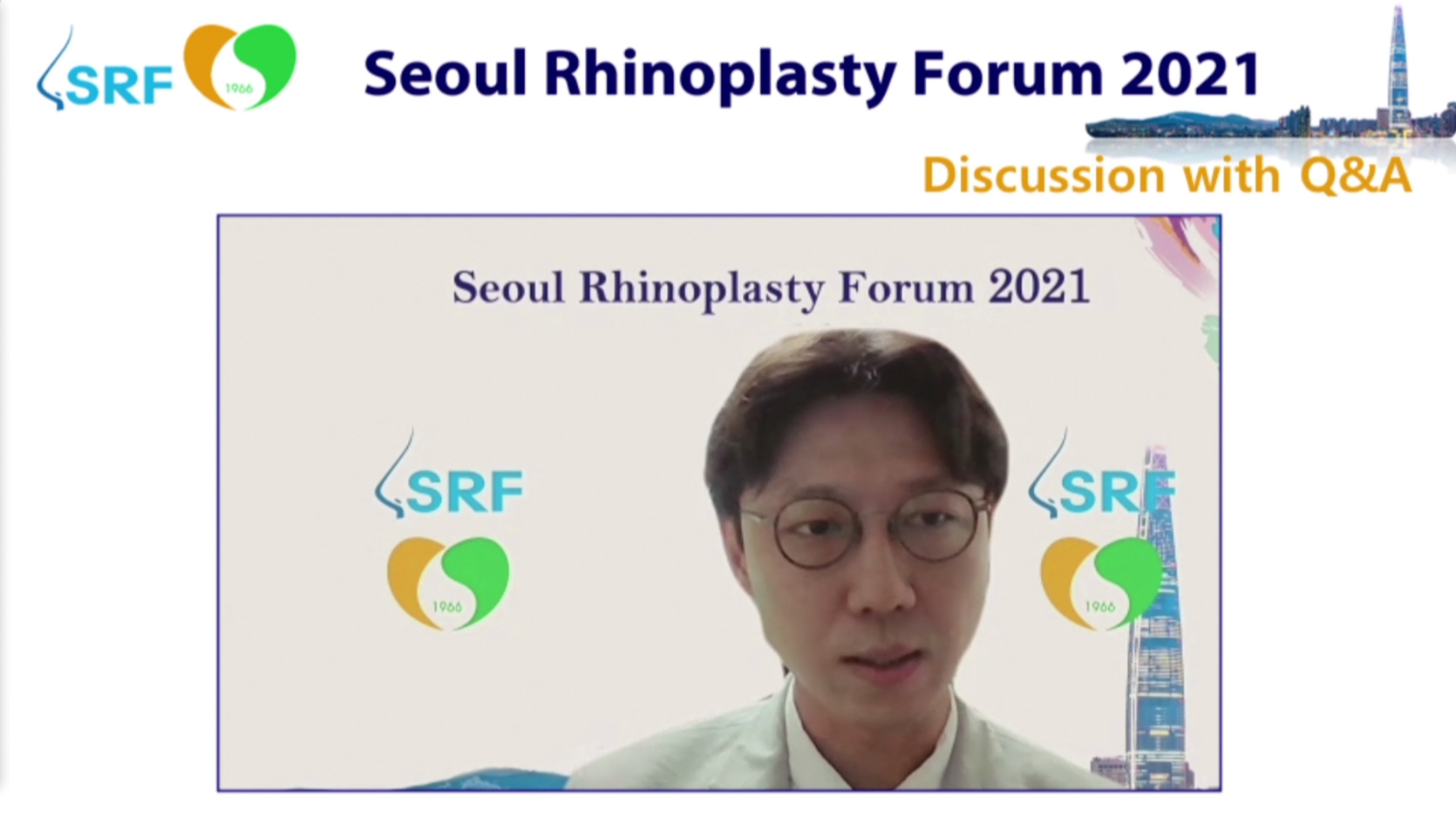 SRF

1966

Seoul Rhinoplasty Forum 2021

Discussion with Q&A

Seoul Rhinoplasty Forum 2021

SRF

1966

SRF

1966